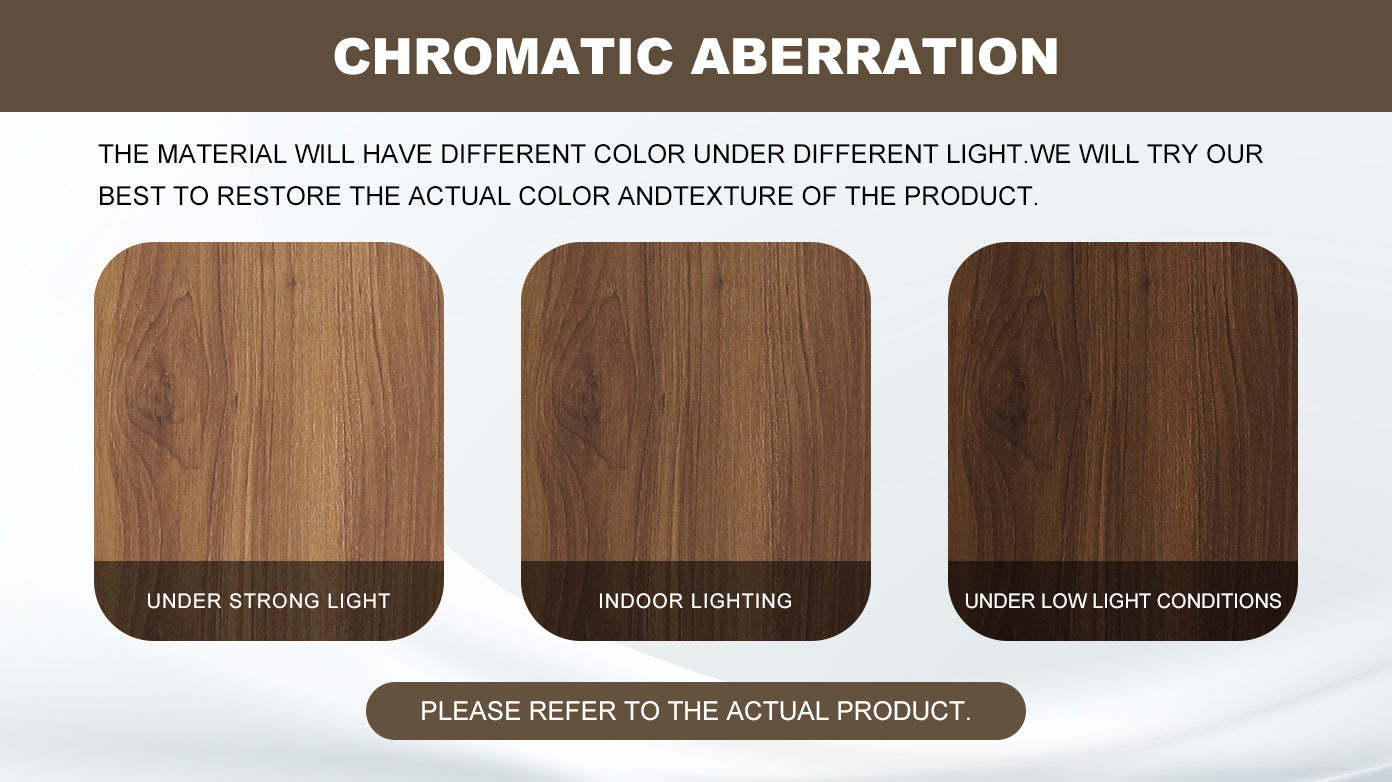 CHROMATIC ABERRATION

THE MATERIAL WILL HAVE DIFFERENT COLOR UNDER DIFFERENT LIGHT.WE WILL TRY OUR BEST TO RESTORE THE ACTUAL COLOR ANDTEXTURE OF THE PRODUCT.

UNDER STRONG LIGHT

INDOOR LIGHTING

UNDER LOW LIGHT CONDITIONS

PLEASE REFER TO THE ACTUAL PRODUCT.